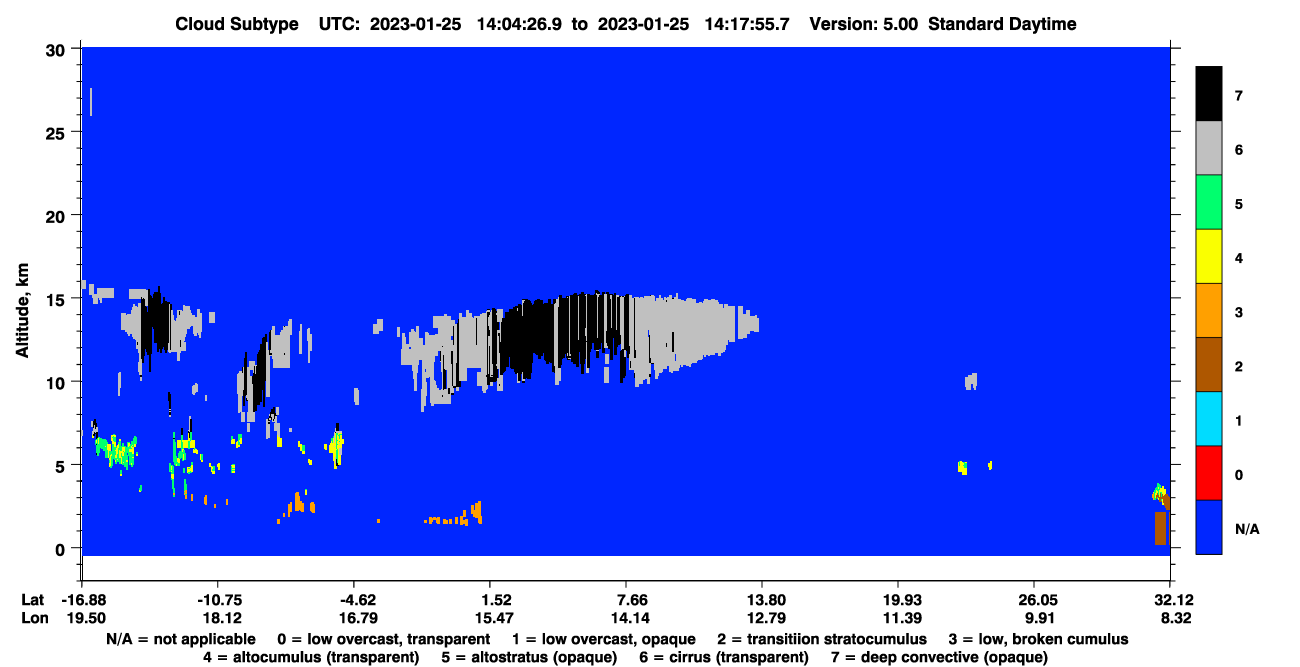 Cloud Subtype UTC: 2023-01-25 14:04:26.9 to 2023-01-25 14:17:55.7 Version: 5.00 Standard Daytime

Altitude, km

30
25
20
15
10
5
0

7
6
5
4
3
2
1
0
N/A

Lat -16.88 -10.75 -4.62 1.52 7.66 13.80 19.93 26.05 32.12
Lon 19.50 18.12 16.79 15.47 14.14 12.79 11.39 9.91 8.32

N/A = not applicable 0 = low overcast, transparent 1 = low overcast, opaque 2 = transitiion stratocumulus 3 = low, broken cumulus
4 = altocumulus (transparent) 5 = altostratus (opaque) 6 = cirrus (transparent) 7 = deep convective (opaque)